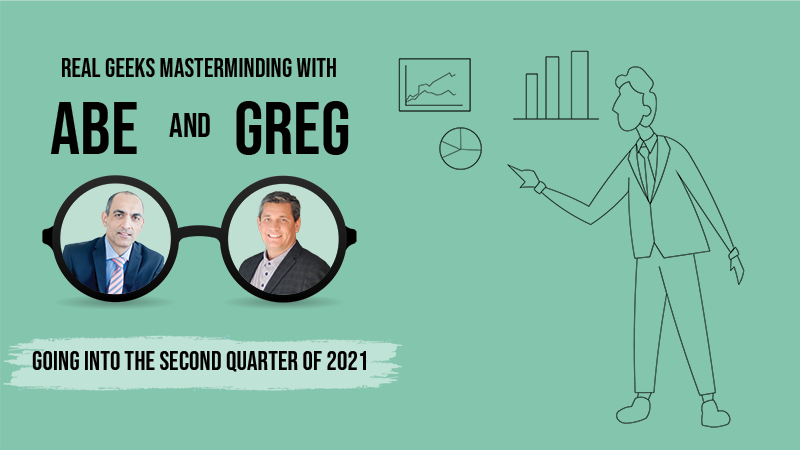 REAL GEEKS MASTERMINDING WITH

ABE AND GREG

GOING INTO THE SECOND QUARTER OF 2021